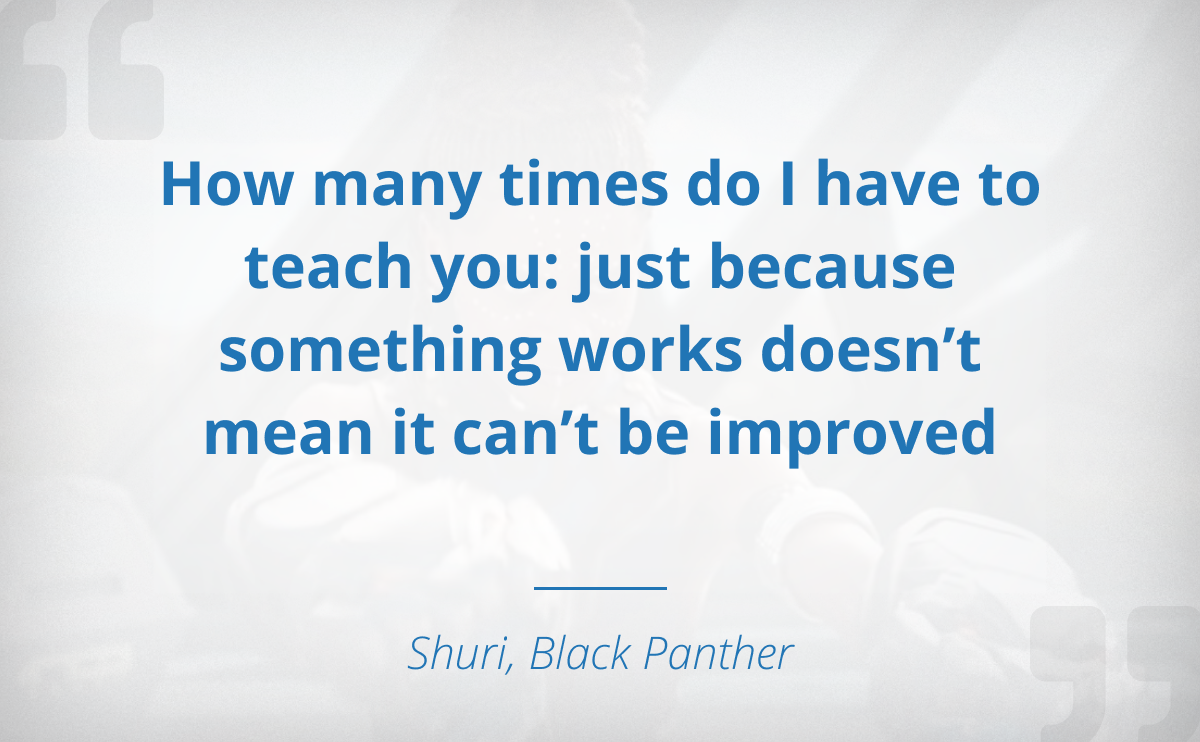 How many times do I have to teach you: just because something works doesn’t mean it can’t be improved

Shuri, Black Panther